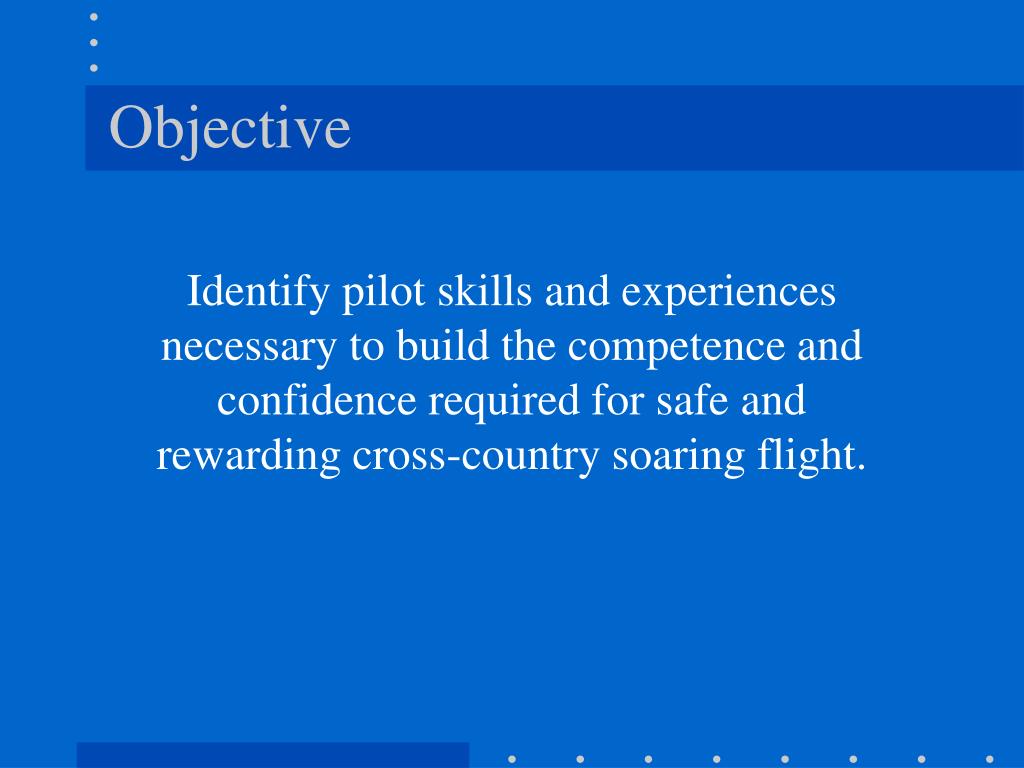 Objective

Identify pilot skills and experiences necessary to build the competence and confidence required for safe and rewarding cross-country soaring flight.